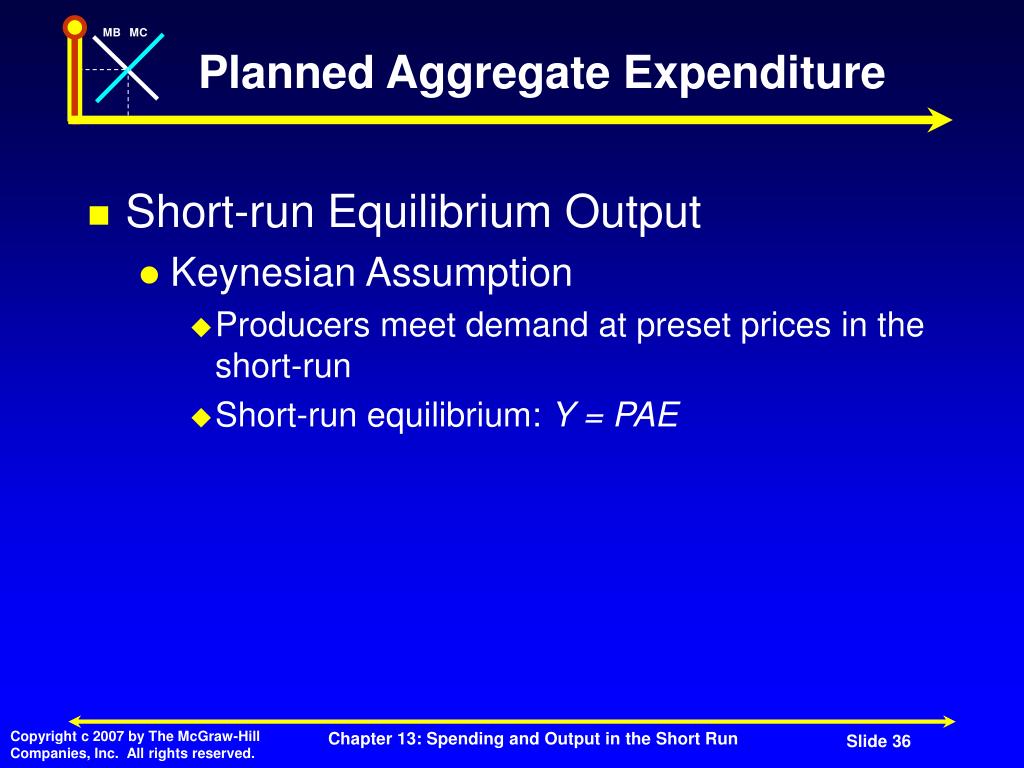 MB MC

Planned Aggregate Expenditure

Short-run Equilibrium Output

Keynesian Assumption

Producers meet demand at preset prices in the short-run

Short-run equilibrium: $Y = PAE$

Copyright c 2007 by The McGraw-Hill Companies, Inc. All rights reserved.

Chapter 13: Spending and Output in the Short Run

Slide 36